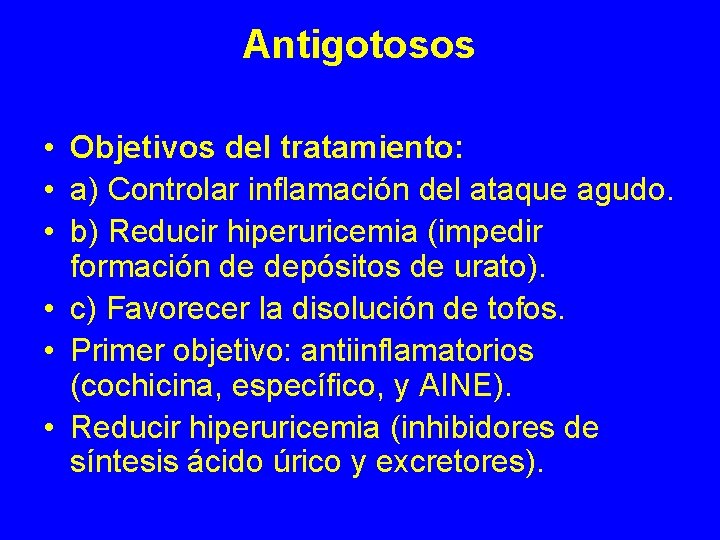 Antigotosos

• Objetivos del tratamiento:
• a) Controlar inflamación del ataque agudo.
• b) Reducir hiperuricemia (impedir formación de depósitos de urato).
• c) Favorecer la disolución de tofos.
• Primer objetivo: antiinflamatorios (cochicina, específico, y AINE).
• Reducir hiperuricemia (inhibidores de síntesis ácido úrico y excretores).